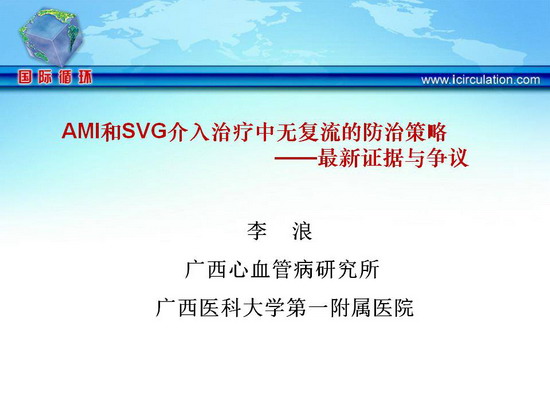 国际循环

www.icirculation.com

AMI和SVG介入治疗中无复流的防治策略
——最新证据与争议

李 浪

广西心血管病研究所

广西医科大学第一附属医院